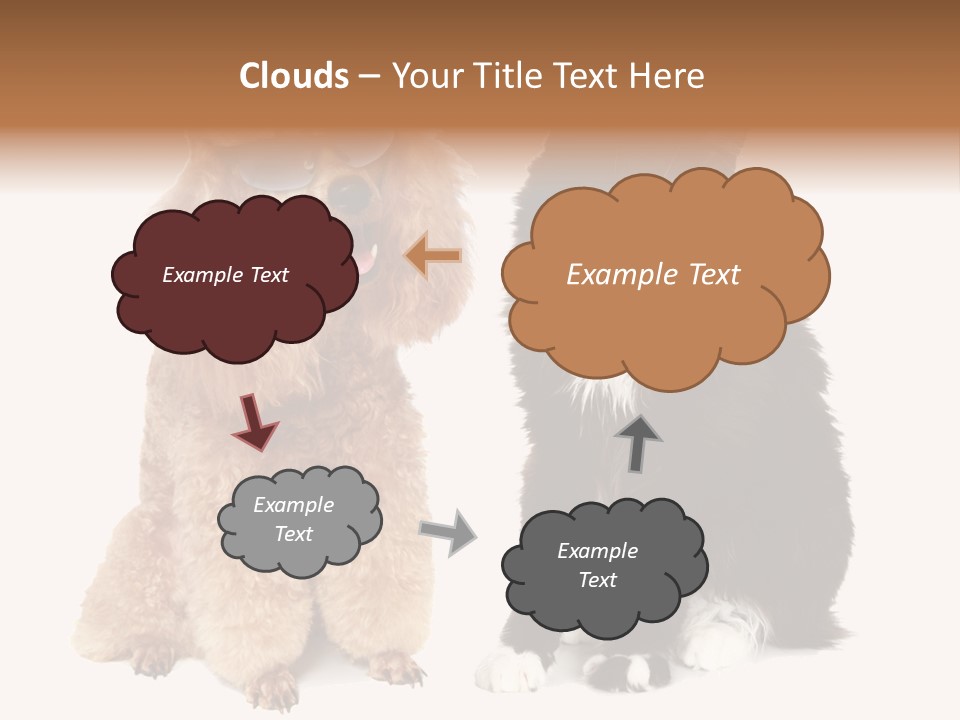 Clouds – Your Title Text Here

Example Text

Example Text

Example Text

Example Text